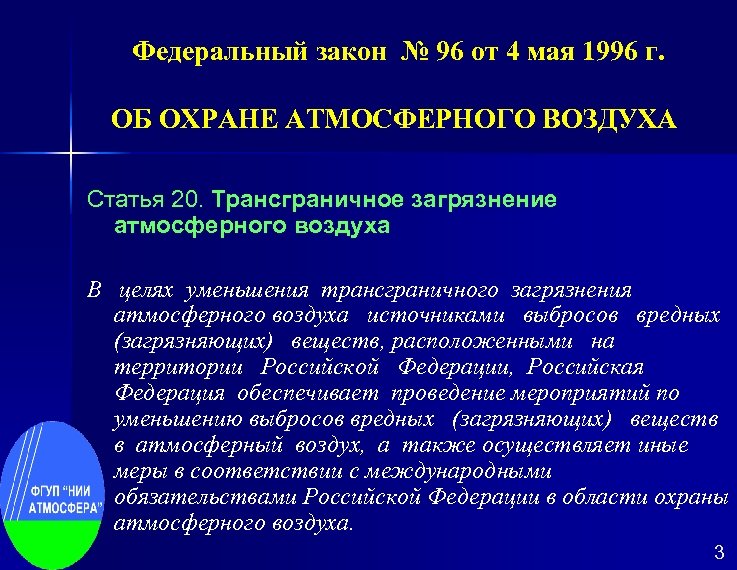 Федеральный закон № 96 от 4 мая 1996 г.

ОБ ОХРАНЕ АТМОСФЕРНОГО ВОЗДУХА

Статья 20. Трансграничное загрязнение атмосферного воздуха

В целях уменьшения трансграничного загрязнения атмосферного воздуха источниками выбросов вредных (загрязняющих) веществ, расположенными на территории Российской Федерации, Российская Федерация обеспечивает проведение мероприятий по уменьшению выбросов вредных (загрязняющих) веществ в атмосферный воздух, а также осуществляет иные меры в соответствии с международными обязательствами Российской Федерации в области охраны атмосферного воздуха.

ФГУП "НИИ АТМОСФЕРА"

3